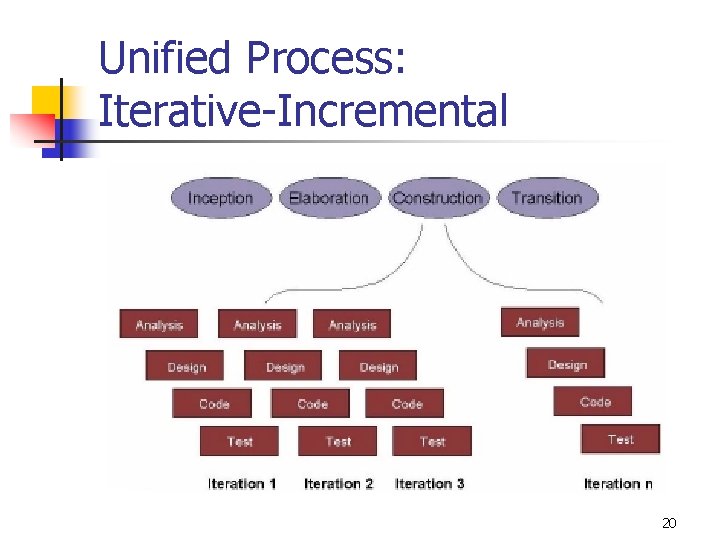 Unified Process:
Iterative-Incremental

Inception Elaboration Construction Transition

Analysis Analysis Analysis Analysis
Design Design Design Design
Code Code Code Code
Test Test Test Test

Iteration 1 Iteration 2 Iteration 3 Iteration n

20